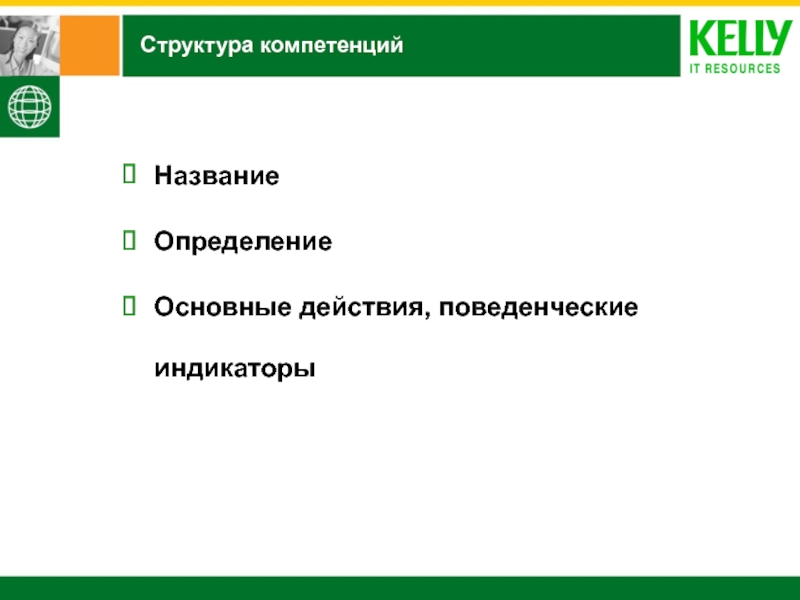 Структура компетенций

KELLY
IT RESOURCES

Название

Определение

Основные действия, поведенческие индикаторы